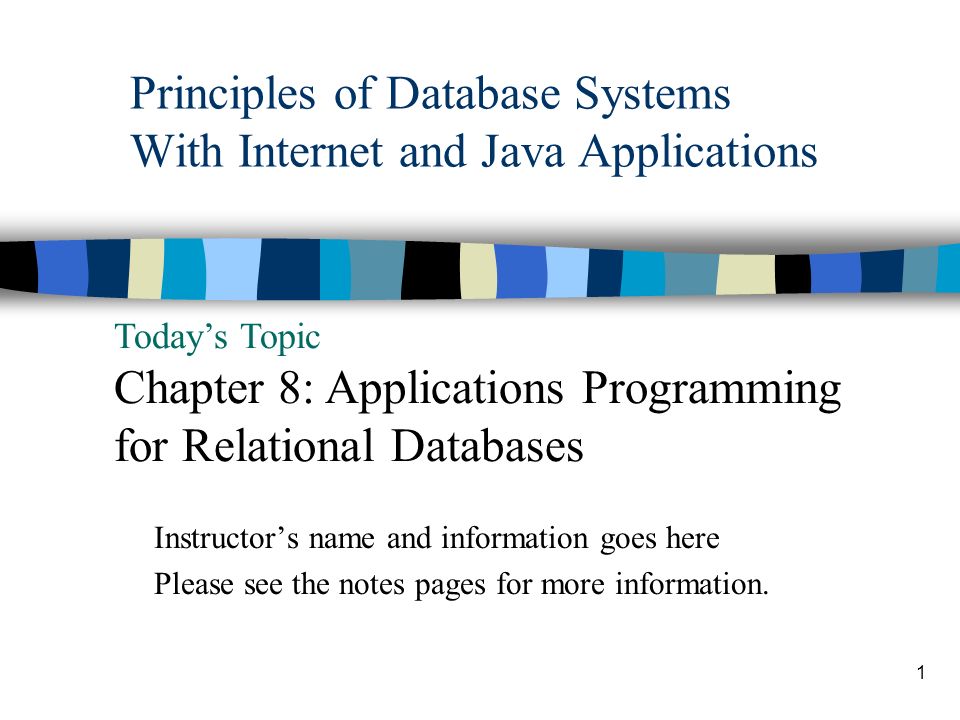 Principles of Database Systems
With Internet and Java Applications

Today's Topic
Chapter 8: Applications Programming for Relational Databases

Instructor's name and information goes here
Please see the notes pages for more information.

1